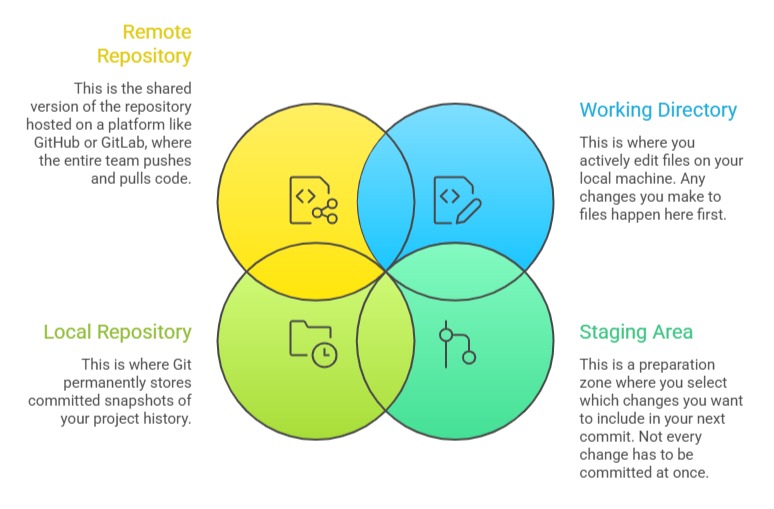 Remote Repository

This is the shared version of the repository hosted on a platform like GitHub or GitLab, where the entire team pushes and pulls code.

Working Directory

This is where you actively edit files on your local machine. Any changes you make to files happen here first.

Local Repository

This is where Git permanently stores committed snapshots of your project history.

Staging Area

This is a preparation zone where you select which changes you want to include in your next commit. Not every change has to be committed at once.